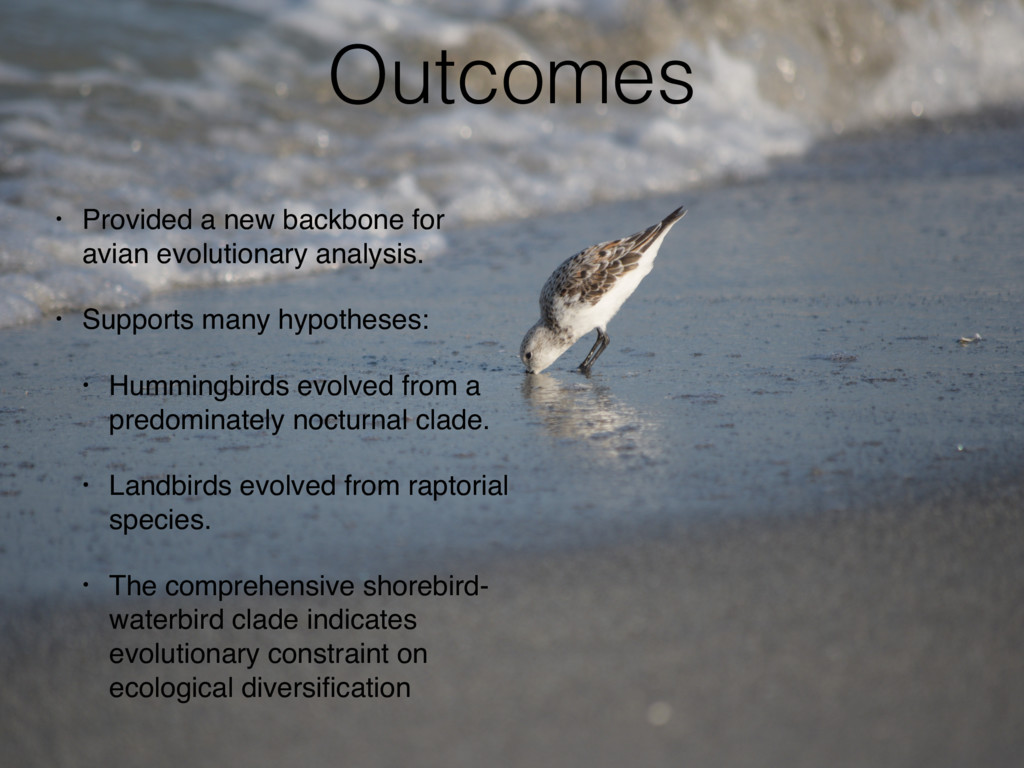 Outcomes

• Provided a new backbone for avian evolutionary analysis.

• Supports many hypotheses:

• Hummingbirds evolved from a predominately nocturnal clade.

• Landbirds evolved from raptorial species.

• The comprehensive shorebird-waterbird clade indicates evolutionary constraint on ecological diversification